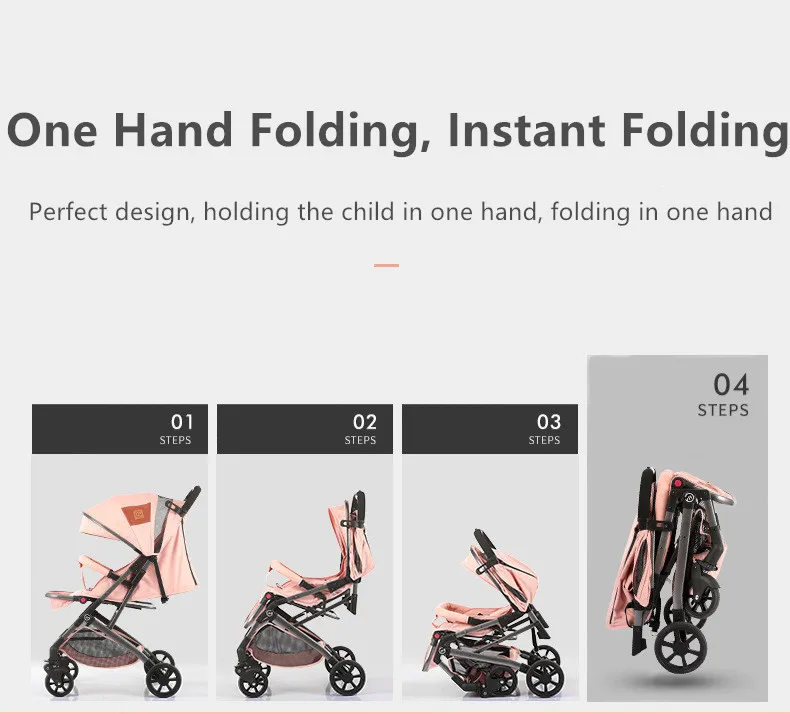 One Hand Folding, Instant Folding

Perfect design, holding the child in one hand, folding in one hand

01
STEPS

02
STEPS

03
STEPS

04
STEPS